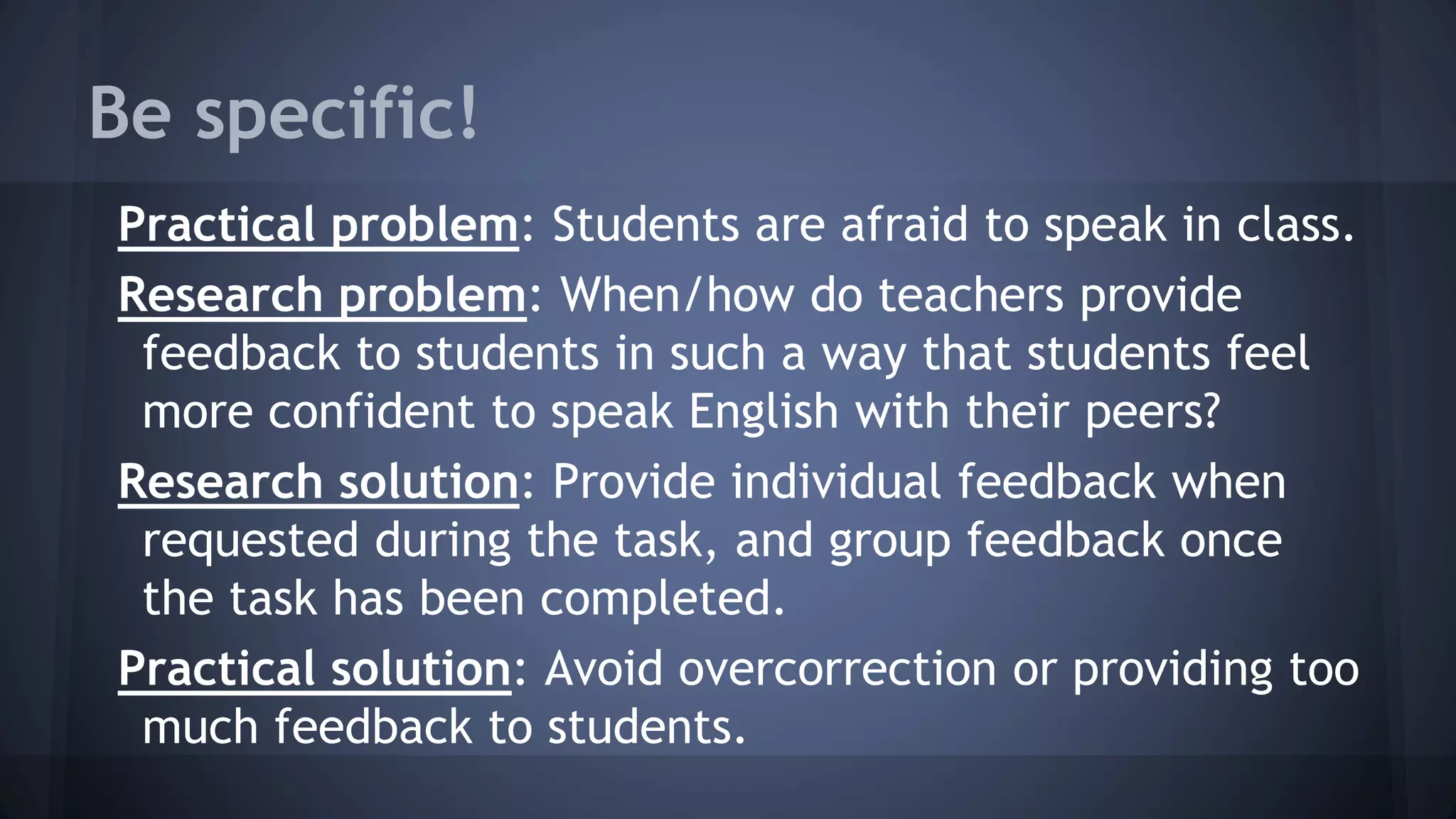 Be specific!

Practical problem: Students are afraid to speak in class.

Research problem: When/how do teachers provide feedback to students in such a way that students feel more confident to speak English with their peers?

Research solution: Provide individual feedback when requested during the task, and group feedback once the task has been completed.

Practical solution: Avoid overcorrection or providing too much feedback to students.